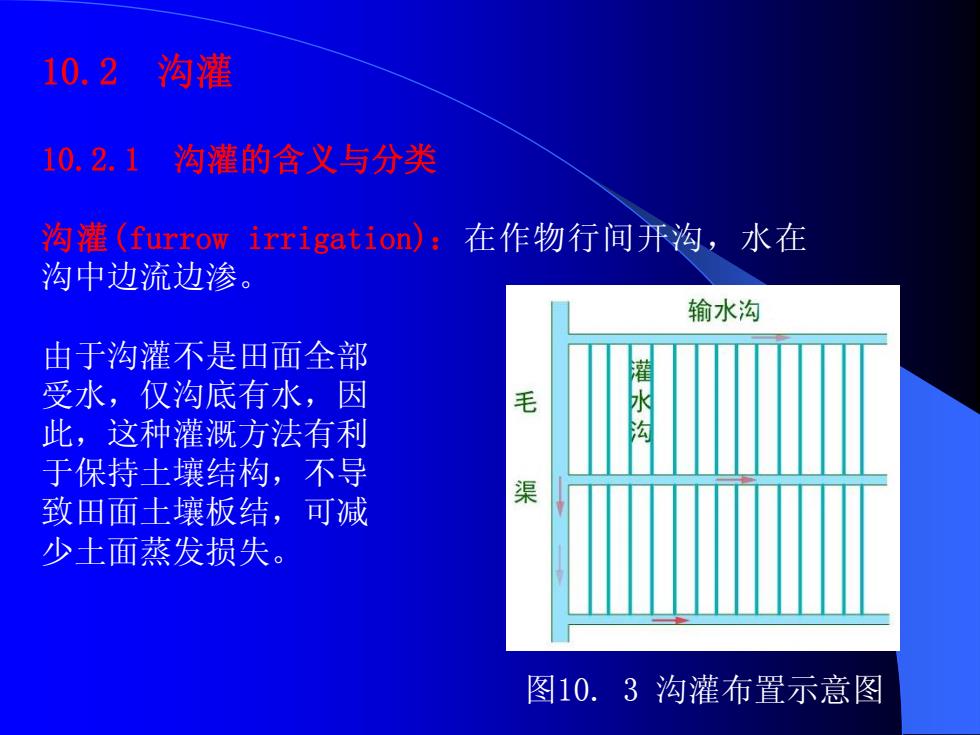 10.2 沟灌

10.2.1 沟灌的含义与分类

沟灌(furrow irrigation)：在作物行间开沟，水在沟中边流边渗。

由于沟灌不是田面全部受水，仅沟底有水，因此，这种灌溉方法有利于保持土壤结构，不导致田面土壤板结，可减少土面蒸发损失。

输水沟

灌水沟

毛渠

图10. 3 沟灌布置示意图